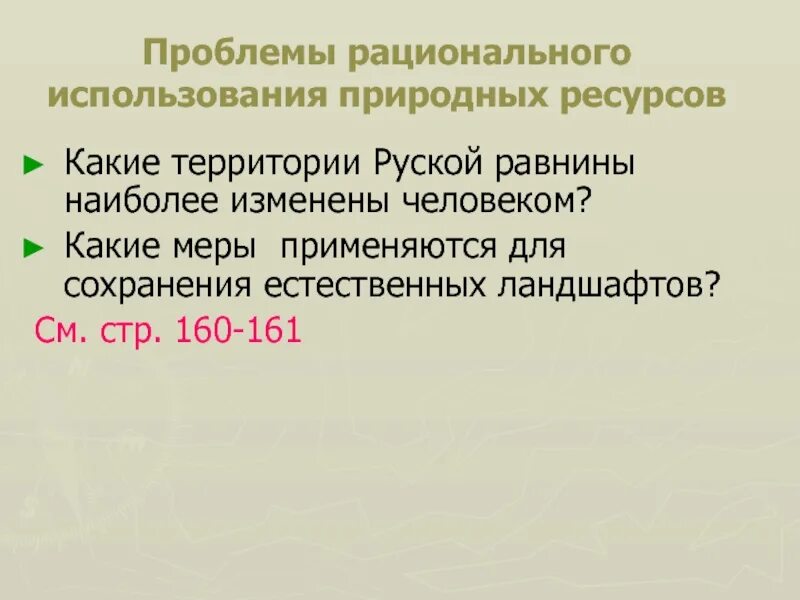 Проблемы рационального использования природных ресурсов

► Какие территории Руской равнины наиболее изменены человеком?

► Какие меры  применяются для сохранения естественных ландшафтов?

См. стр. 160-161